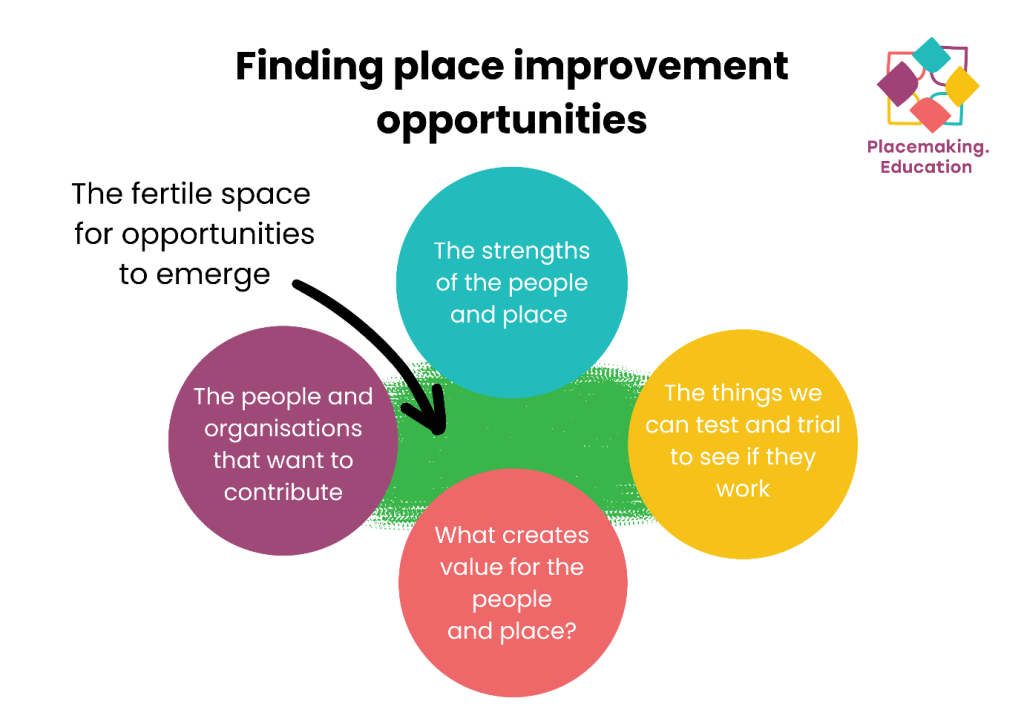 Finding place improvement opportunities

Placemaking. Education

The fertile space for opportunities to emerge

The strengths of the people and place

The people and organisations that want to contribute

The things we can test and trial to see if they work

What creates value for the people and place?